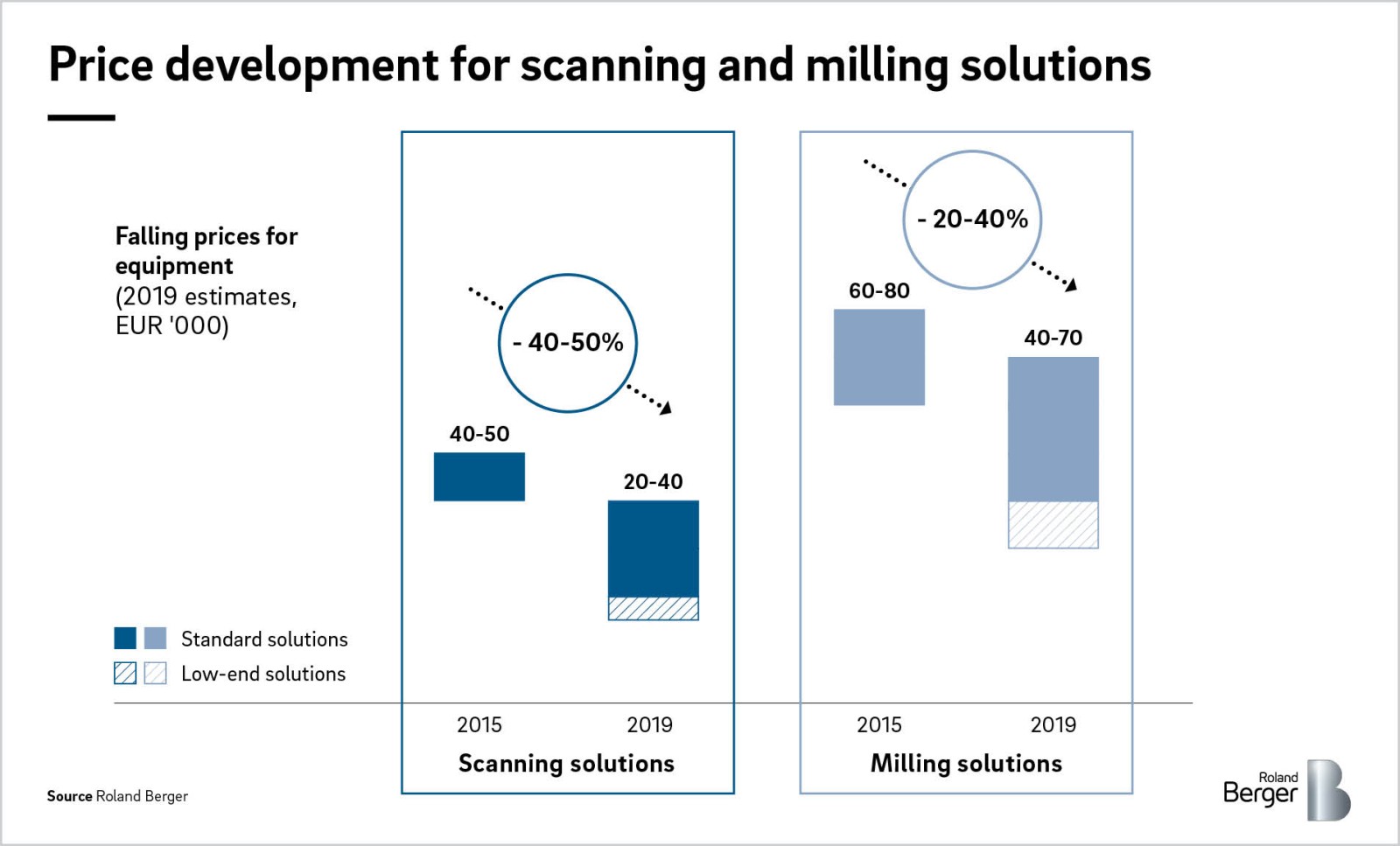 Price development for scanning and milling solutions

Falling prices for equipment
(2019 estimates, EUR '000)

- 40-50%

40-50

20-40

- 20-40%

60-80

40-70

Standard solutions

Low-end solutions

2015

2019

Scanning solutions

2015

2019

Milling solutions

Source Roland Berger

Roland Berger